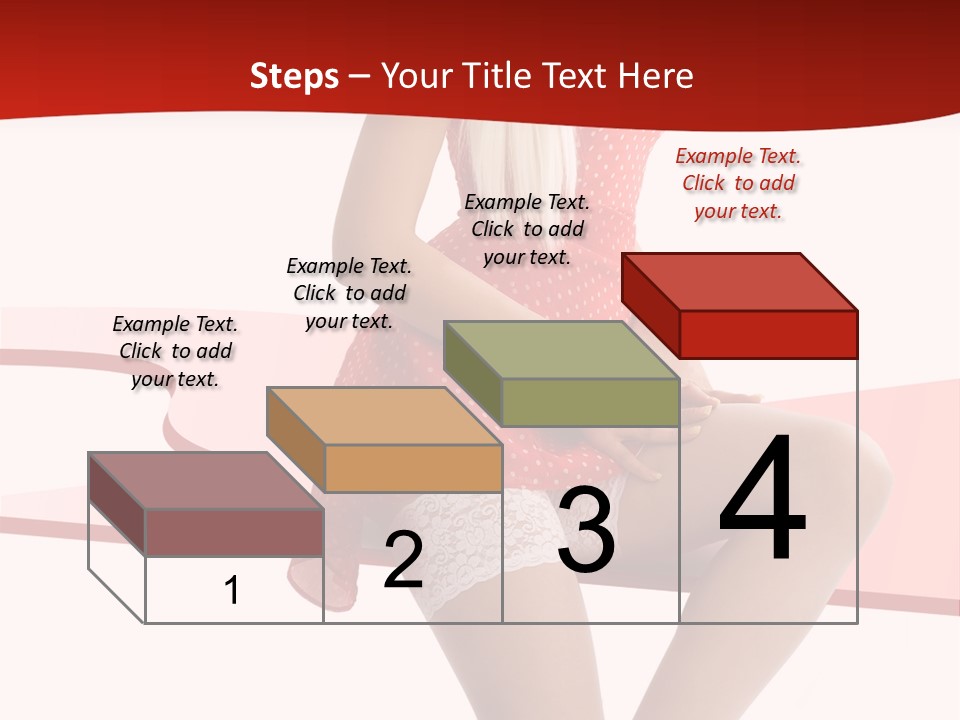 Steps – Your Title Text Here

Example Text. Click to add your text.

Example Text. Click to add your text.

Example Text. Click to add your text.

Example Text. Click to add your text.

1

2

3

4